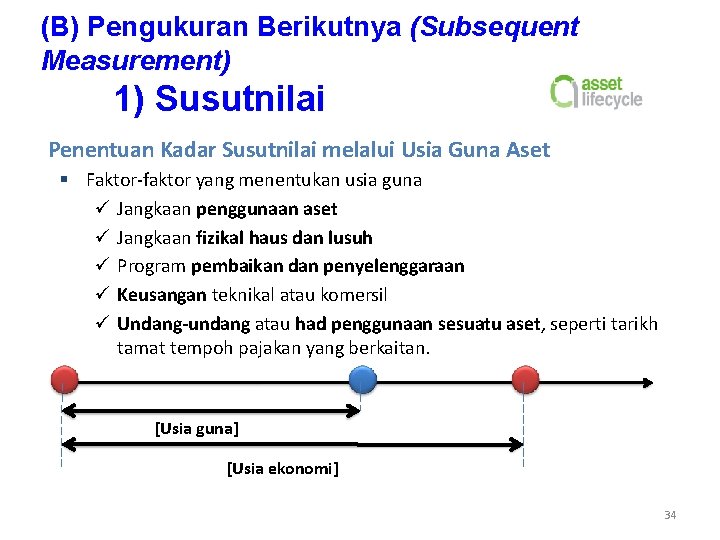 (B) Pengukuran Berikutnya (Subsequent Measurement)

1) Susutnilai

asset lifecycle

Penentuan Kadar Susutnilai melalui Usia Guna Aset

▪ Faktor-faktor yang menentukan usia guna

✓ Jangkaan penggunaan aset

✓ Jangkaan fizikal haus dan lusuh

✓ Program pembaikan dan penyelenggaraan

✓ Keusangan teknikal atau komersil

✓ Undang-undang atau had penggunaan sesuatu aset, seperti tarikh tamat tempoh pajakan yang berkaitan.

[Usia guna]

[Usia ekonomi]

34